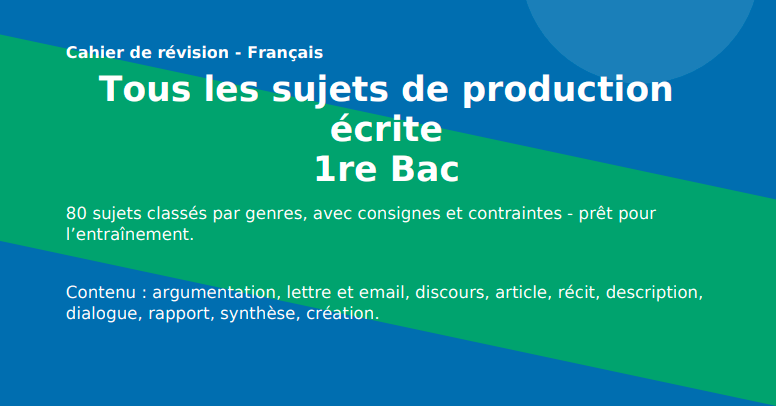 Cahier de révision - Français

Tous les sujets de production écrite
1re Bac

80 sujets classés par genres, avec consignes et contraintes - prêt pour l’entraînement.

Contenu : argumentation, lettre et email, discours, article, récit, description, dialogue, rapport, synthèse, création.